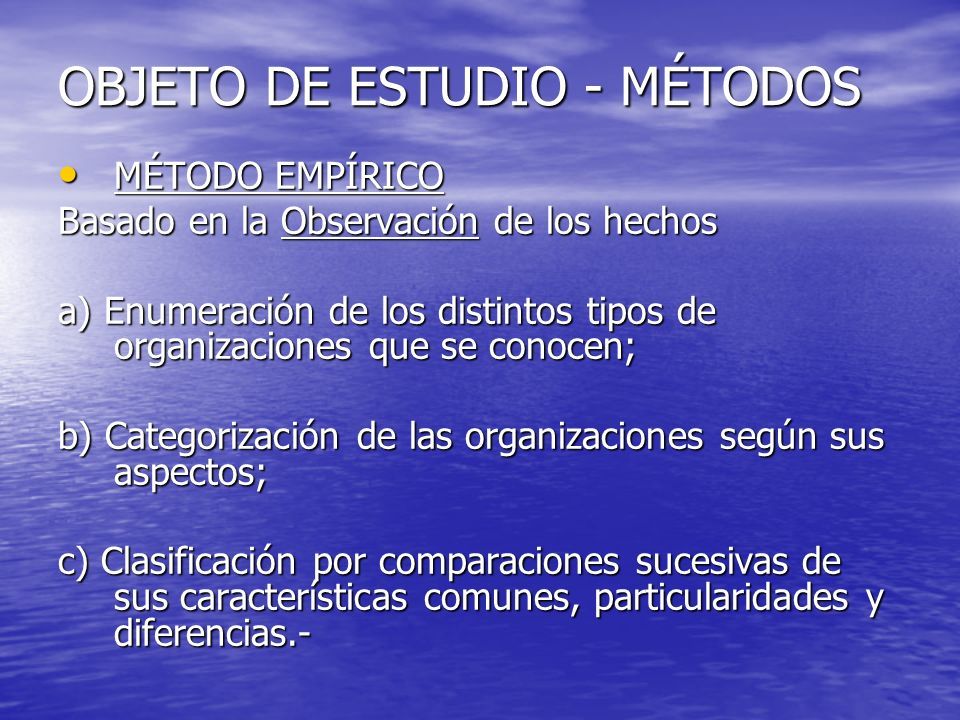 OBJETO DE ESTUDIO - MÉTODOS

• MÉTODO EMPÍRICO

Basado en la Observación de los hechos

a) Enumeración de los distintos tipos de organizaciones que se conocen;

b) Categorización de las organizaciones según sus aspectos;

c) Clasificación por comparaciones sucesivas de sus características comunes, particularidades y diferencias.-